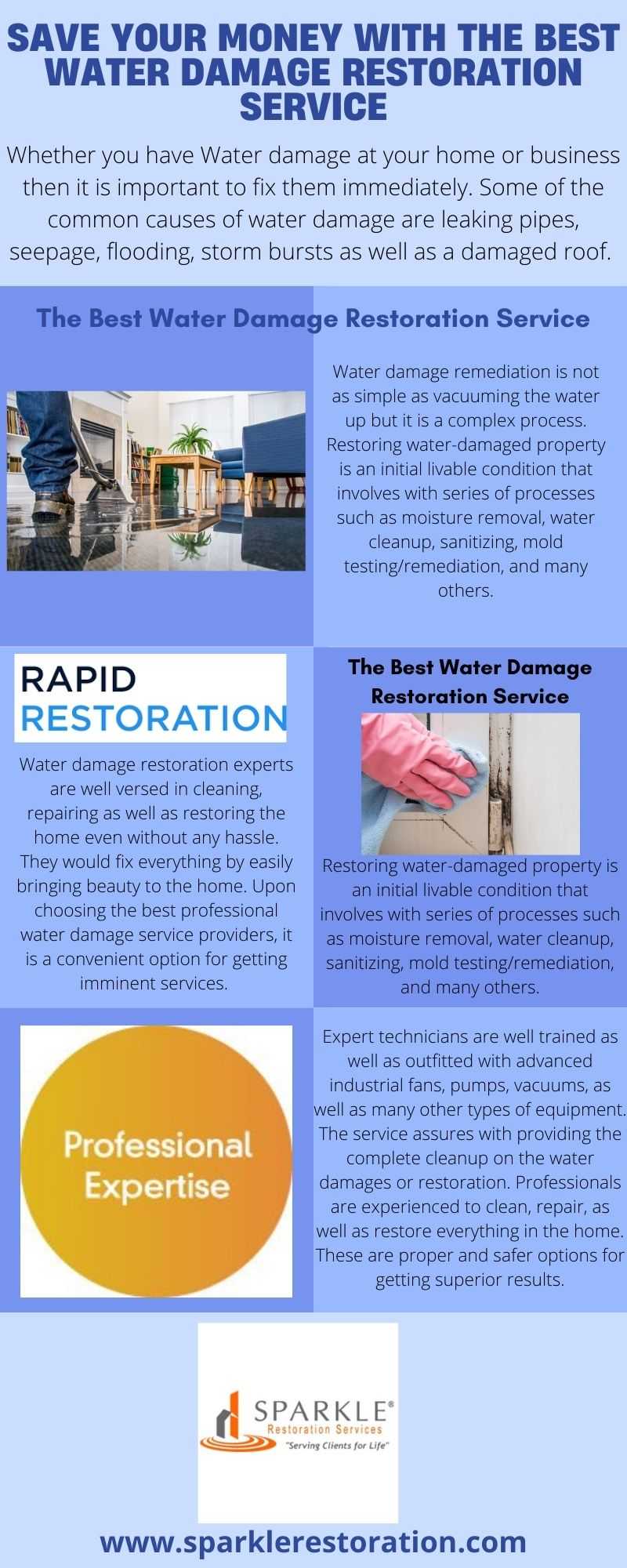 SAVE YOUR MONEY WITH THE BEST WATER DAMAGE RESTORATION SERVICE

Whether you have Water damage at your home or business then it is important to fix them immediately. Some of the common causes of water damage are leaking pipes, seepage, flooding, storm bursts as well as a damaged roof.

The Best Water Damage Restoration Service

Water damage remediation is not as simple as vacuuming the water up but it is a complex process. Restoring water-damaged property is an initial livable condition that involves with series of processes such as moisture removal, water cleanup, sanitizing, mold testing/remediation, and many others.

RAPID RESTORATION

Water damage restoration experts are well versed in cleaning, repairing as well as restoring the home even without any hassle. They would fix everything by easily bringing beauty to the home. Upon choosing the best professional water damage service providers, it is a convenient option for getting imminent services.

The Best Water Damage Restoration Service

Restoring water-damaged property is an initial livable condition that involves with series of processes such as moisture removal, water cleanup, sanitizing, mold testing/remediation, and many others.

Professional Expertise

Expert technicians are well trained as well as outfitted with advanced industrial fans, pumps, vacuums, as well as many other types of equipment. The service assures with providing the complete cleanup on the water damages or restoration. Professionals are experienced to clean, repair, as well as restore everything in the home. These are proper and safer options for getting superior results.

SPARKLE®
Restoration Services
"Serving Clients for Life"

www.sparklerestoration.com